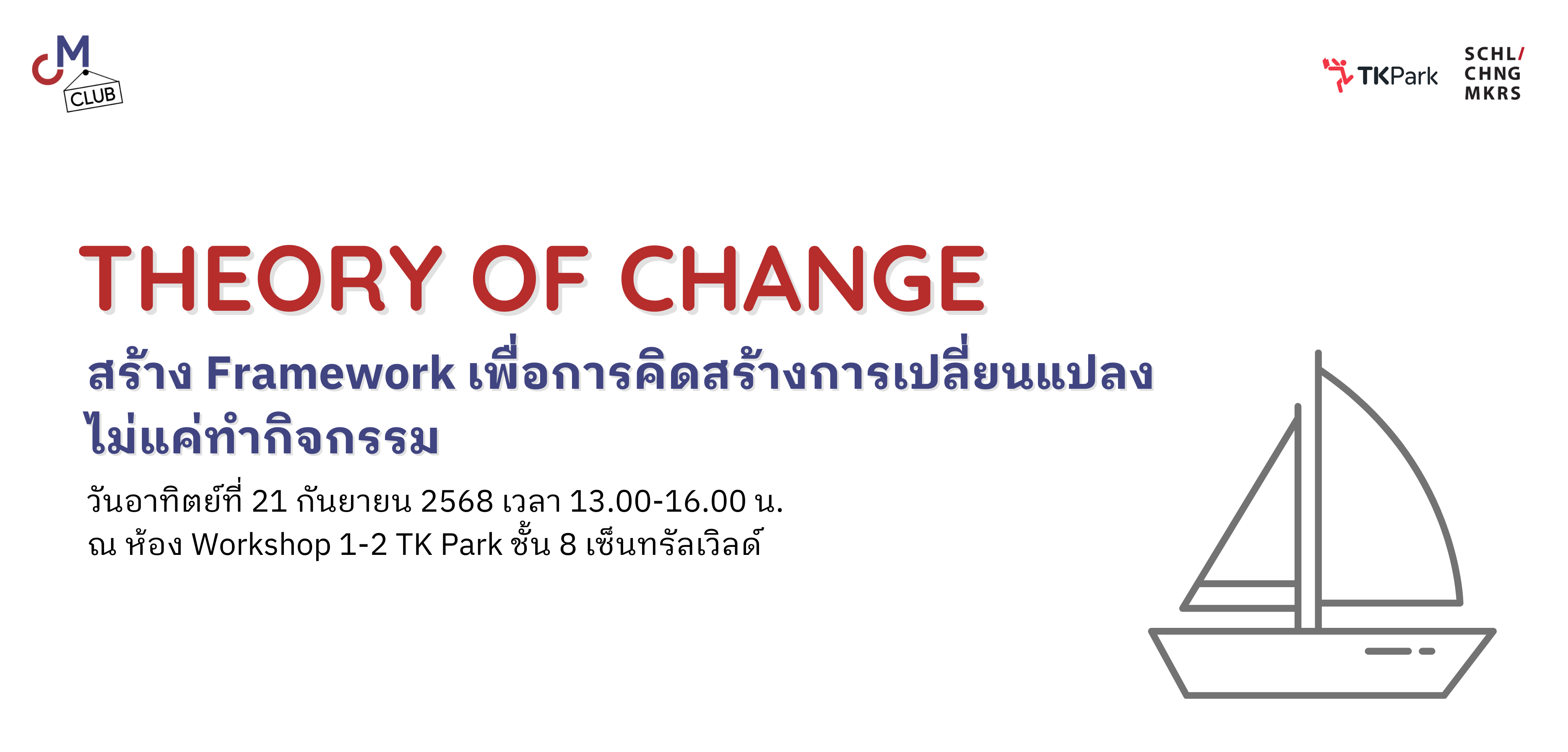 CM
CLUB

TKPark

SCHL/
CHNG
MKRS

THEORY OF CHANGE

สร้าง Framework เพื่อการคิดสร้างการเปลี่ยนแปลง
ไม่แค่ทำกิจกรรม

วันอาทิตย์ที่ 21 กันยายน 2568 เวลา 13.00-16.00 น.
ณ ห้อง Workshop 1-2 TK Park ชั้น 8 เซ็นทรัลเวิลด์